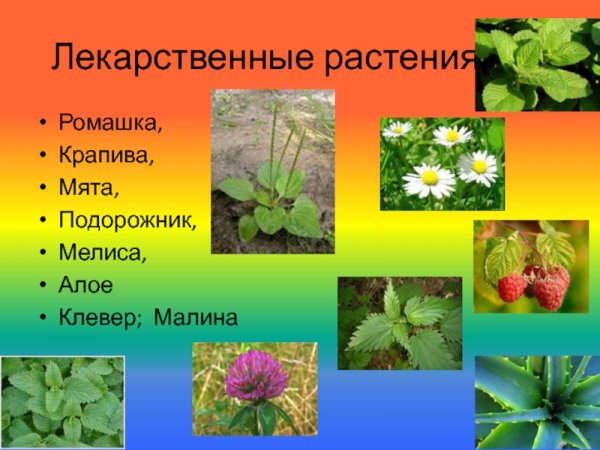 Лекарственные растения

• Ромашка,
• Крапива,
• Мята,
• Подорожник,
• Мелиса,
• Алое
• Клевер; Малина